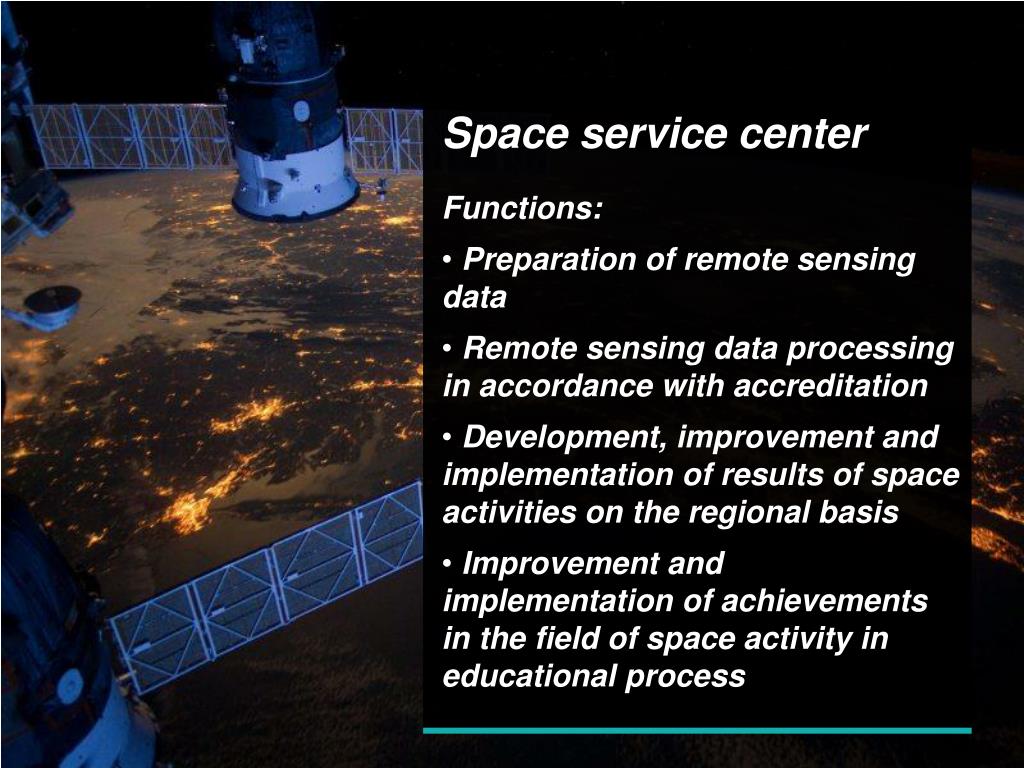 Space service center

Functions:

• Preparation of remote sensing data

• Remote sensing data processing in accordance with accreditation

• Development, improvement and implementation of results of space activities on the regional basis

• Improvement and implementation of achievements in the field of space activity in educational process